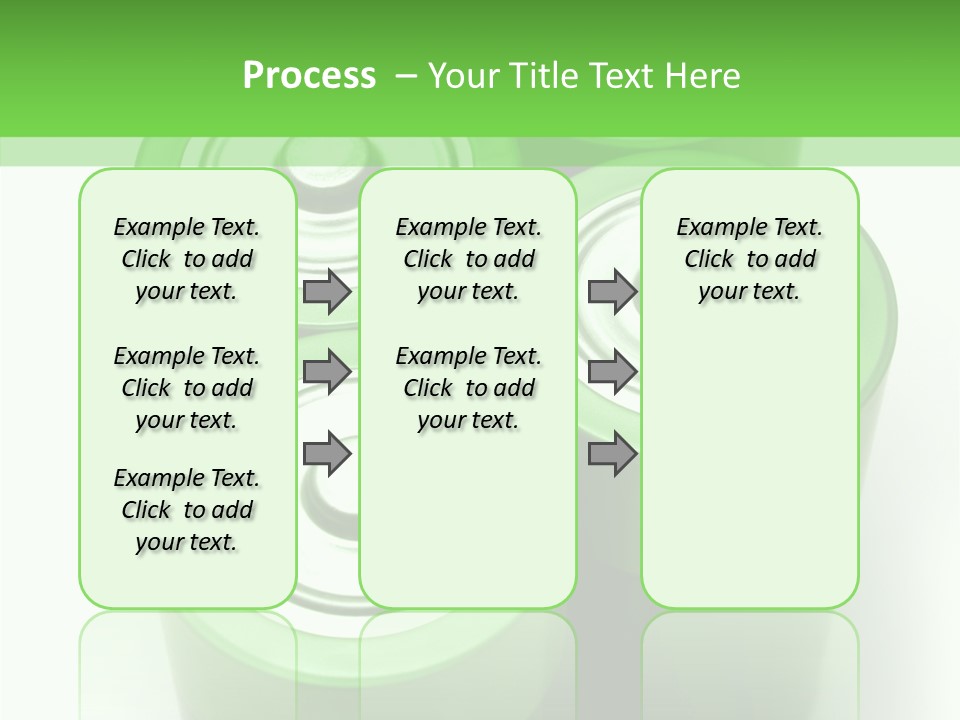 Process – Your Title Text Here

Example Text. Click to add your text.

Example Text. Click to add your text.

Example Text. Click to add your text.

Example Text. Click to add your text.

Example Text. Click to add your text.

Example Text. Click to add your text.